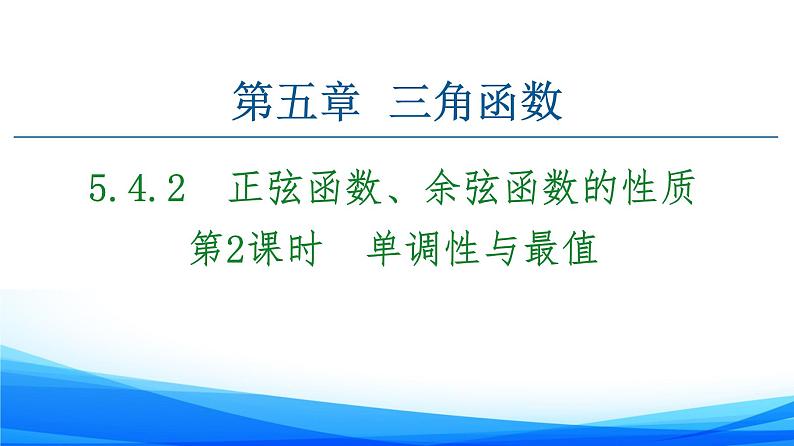 第五章　三角函数

5.4.2　正弦函数、余弦函数的性质

第2课时　单调性与最值